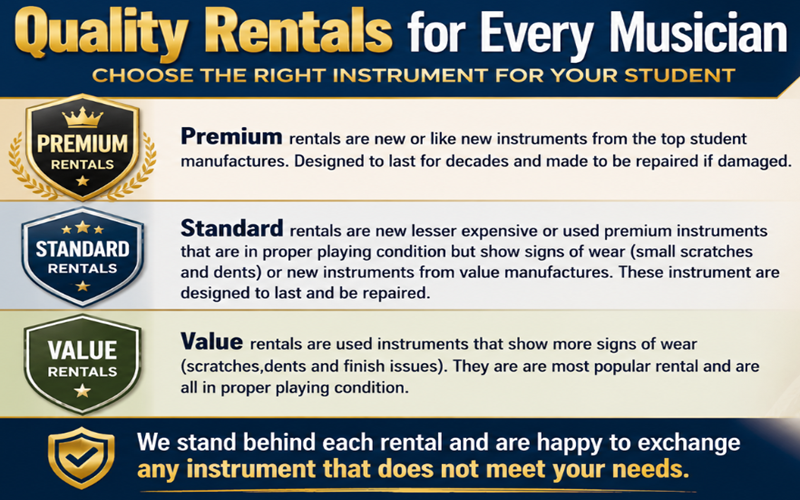 Quality Rentals for Every Musician
CHOOSE THE RIGHT INSTRUMENT FOR YOUR STUDENT

PREMIUM RENTALS

Premium rentals are new or like new instruments from the top student manufactures. Designed to last for decades and made to be repaired if damaged.

STANDARD RENTALS

Standard rentals are new lesser expensive or used premium instruments that are in proper playing condition but show signs of wear (small scratches and dents) or new instruments from value manufactures. These instrument are designed to last and be repaired.

VALUE RENTALS

Value rentals are used instruments that show more signs of wear (scratches,dents and finish issues). They are are most popular rental and are all in proper playing condition.

We stand behind each rental and are happy to exchange any instrument that does not meet your needs.